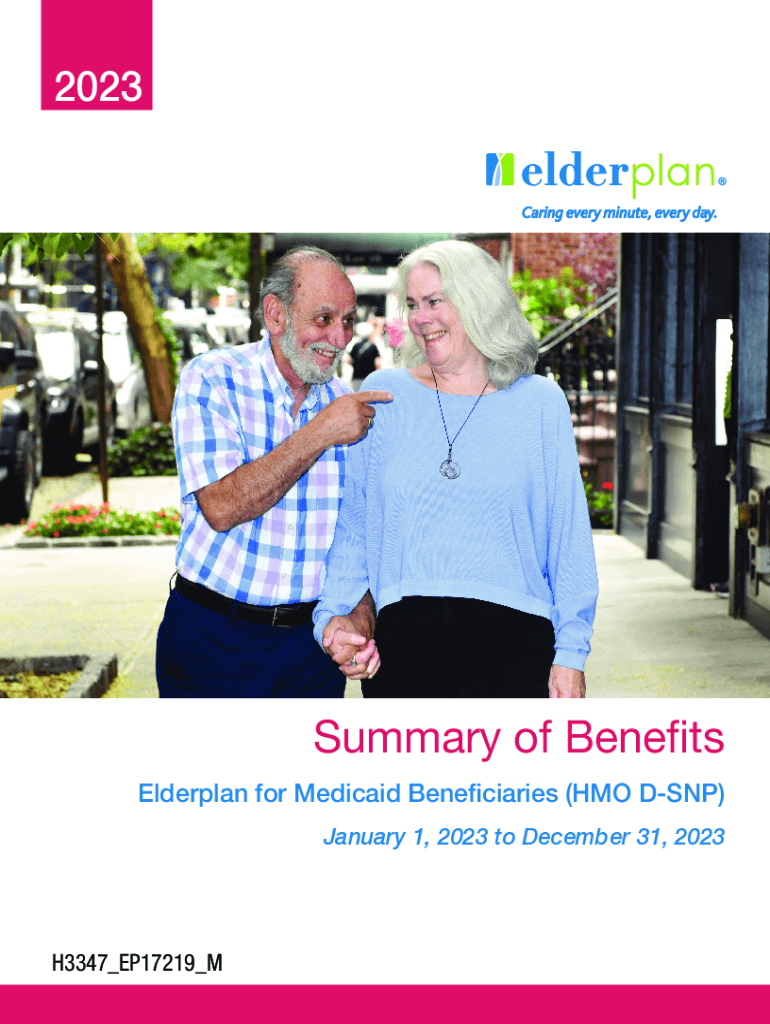 2023

elderplan®

Caring every minute, every day.

Summary of Benefits

Elderplan for Medicaid Beneficiaries (HMO D-SNP)

January 1, 2023 to December 31, 2023

H3347_EP17219_M